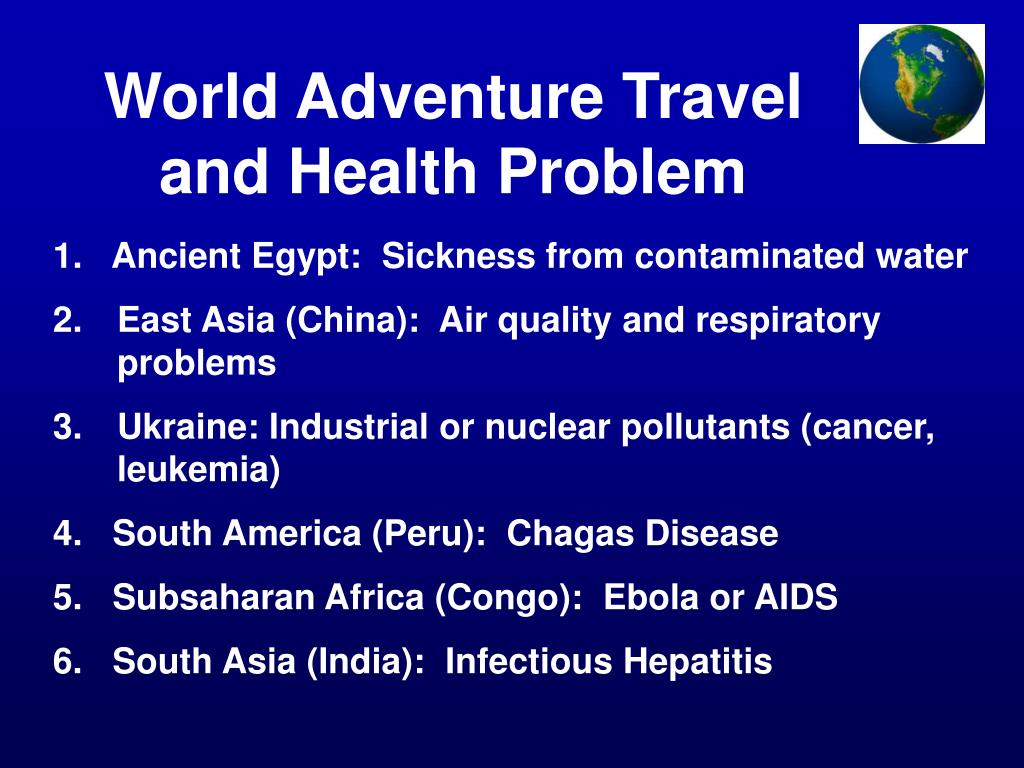 World Adventure Travel and Health Problem

1. Ancient Egypt: Sickness from contaminated water
2. East Asia (China): Air quality and respiratory problems
3. Ukraine: Industrial or nuclear pollutants (cancer, leukemia)
4. South America (Peru): Chagas Disease
5. Subsaharan Africa (Congo): Ebola or AIDS
6. South Asia (India): Infectious Hepatitis